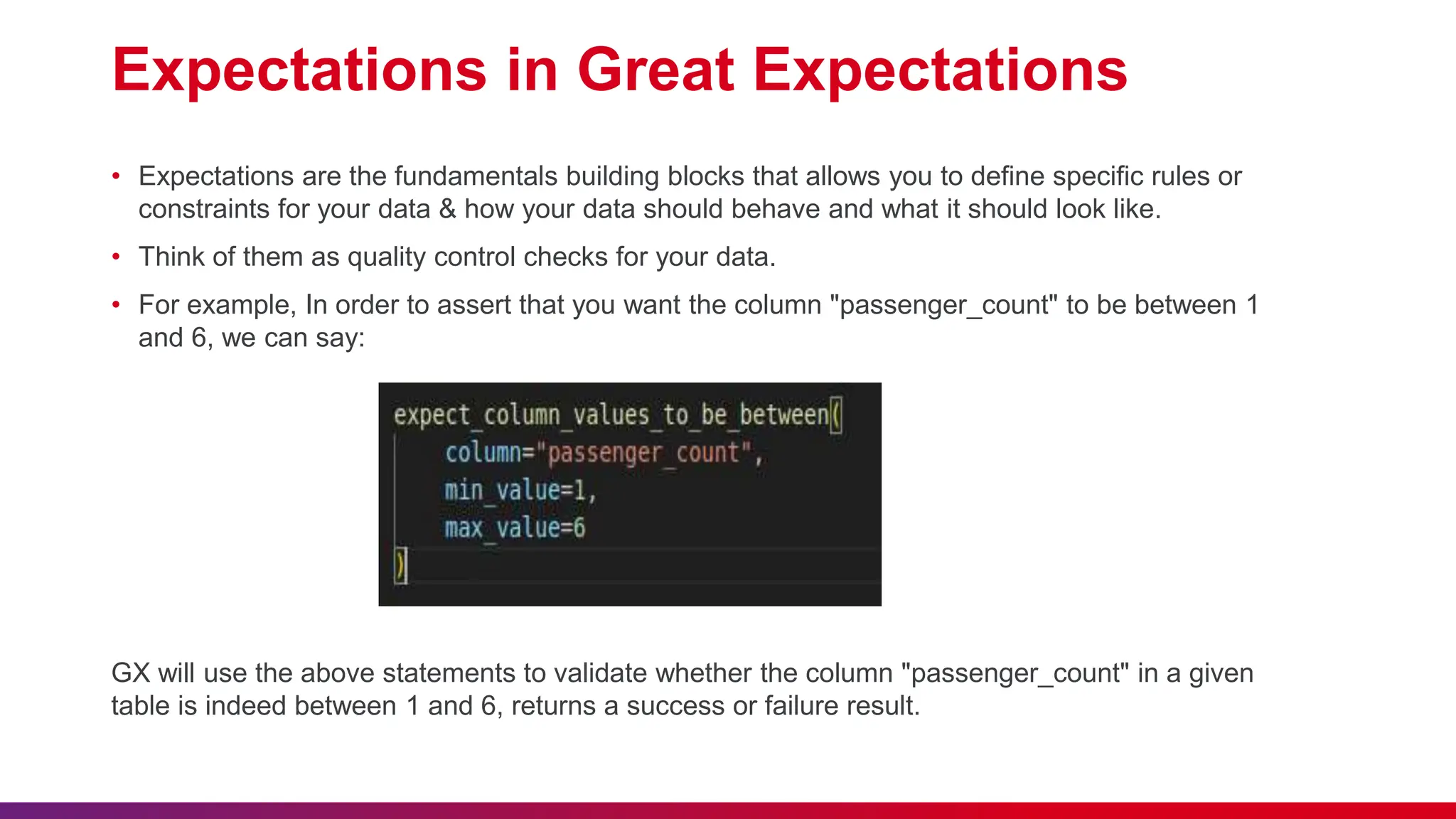 Expectations in Great Expectations

• Expectations are the fundamentals building blocks that allows you to define specific rules or constraints for your data & how your data should behave and what it should look like.

• Think of them as quality control checks for your data.

• For example, In order to assert that you want the column "passenger_count" to be between 1 and 6, we can say:

expect_column_values_to_be_between(
    column="passenger_count",
    min_value=1,
    max_value=6
)

GX will use the above statements to validate whether the column "passenger_count" in a given table is indeed between 1 and 6, returns a success or failure result.